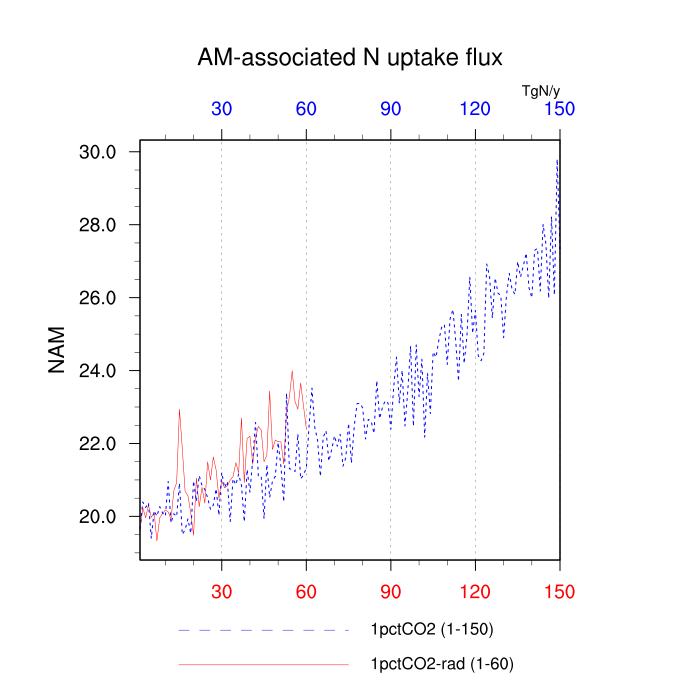 AM-associated N uptake flux

TgN/y

30 60 90 120 150

30.0
28.0
26.0
24.0
22.0
20.0

NAM

30 60 90 120 150

1pctCO2 (1-150)

1pctCO2-rad (1-60)